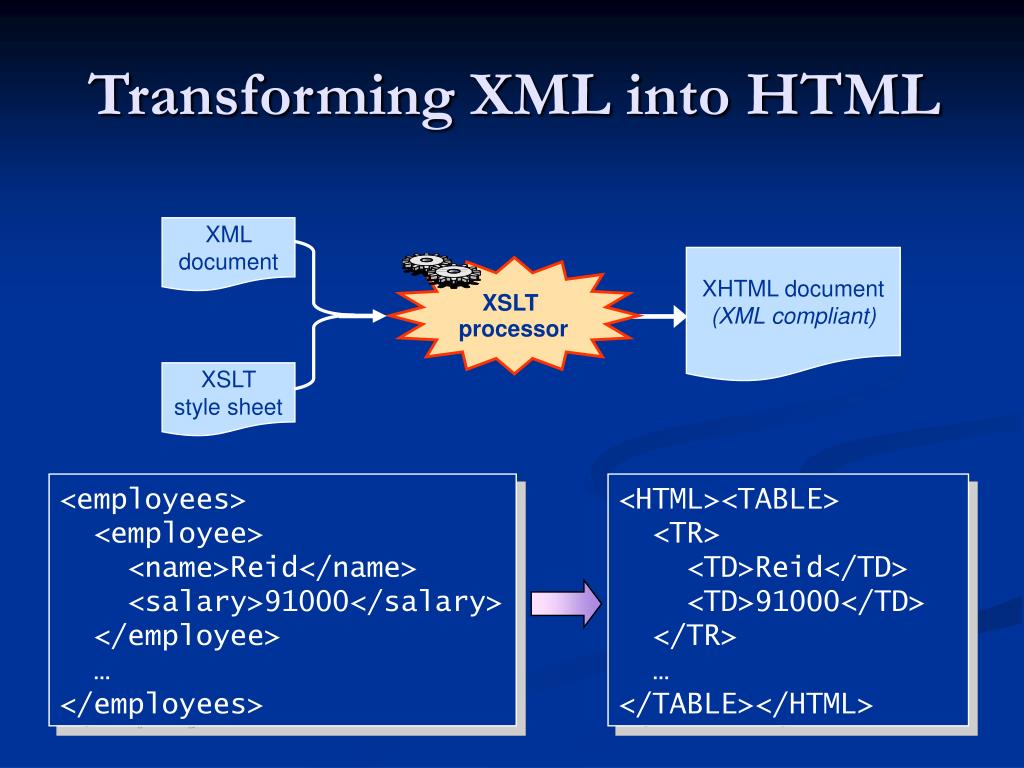 Transforming XML into HTML

XML document

XSLT style sheet

XSLT processor

XHTML document
(XML compliant)

<employees>
<employee>
<name>Reid</name>
<salary>91000</salary>
</employee>
…
</employees>

<HTML><TABLE>
<TR>
<TD>Reid</TD>
<TD>91000</TD>
</TR>
…
</TABLE></HTML>